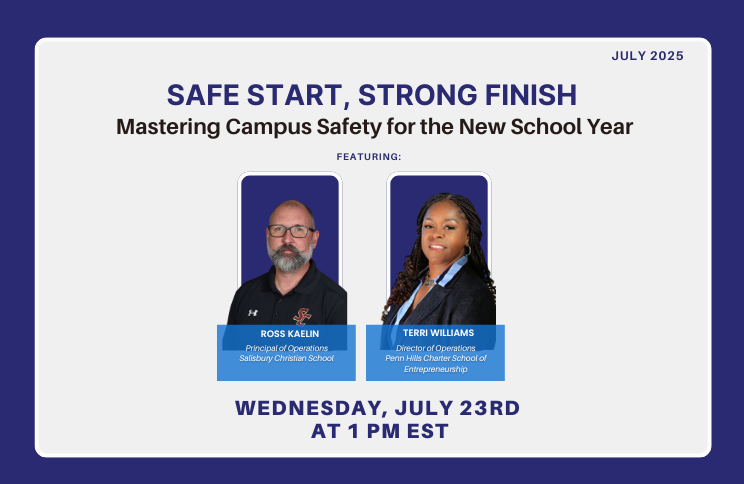 JULY 2025

SAFE START, STRONG FINISH

Mastering Campus Safety for the New School Year

FEATURING:

ROSS KAELIN
Principal of Operations
Salisbury Christian School

TERRI WILLIAMS
Director of Operations
Penn Hills Charter School of Entrepreneurship

WEDNESDAY, JULY 23RD
AT 1 PM EST